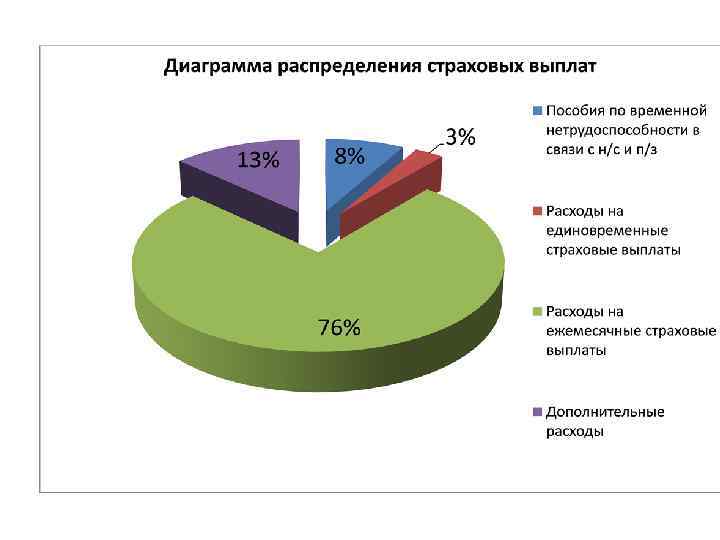 Диаграмма распределения страховых выплат

13%

8%

3%

76%

Пособия по временной нетрудоспособности в связи с н/с и п/з

Расходы на единовременные страховые выплаты

Расходы на ежемесячные страховые выплаты

Дополнительные расходы